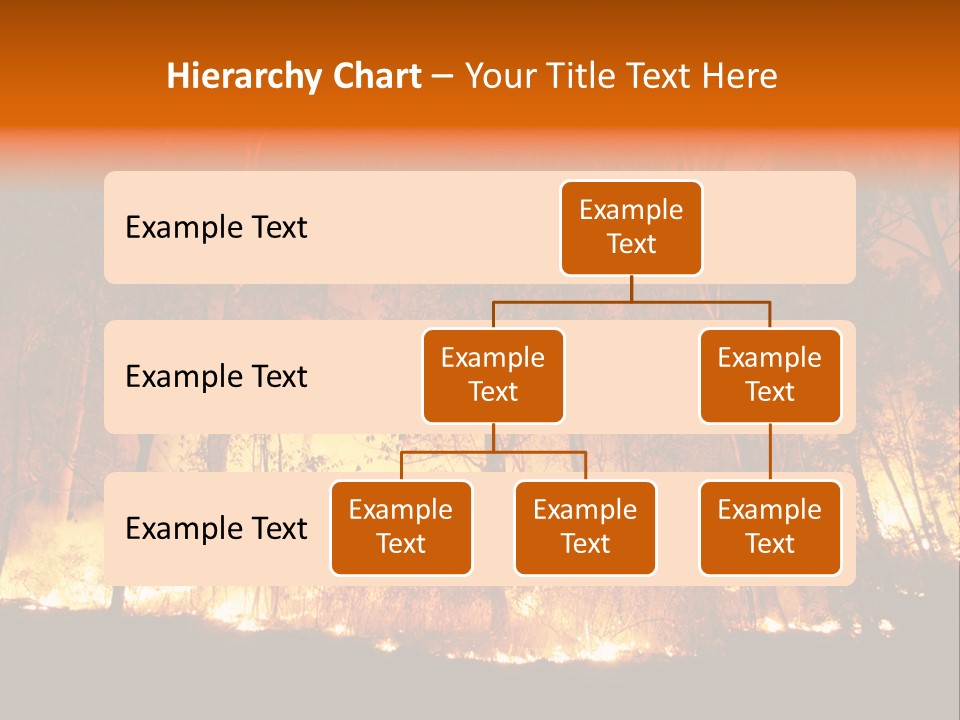 Hierarchy Chart – Your Title Text Here

Example Text

Example Text

Example Text

Example Text

Example Text

Example Text

Example Text

Example Text

Example Text